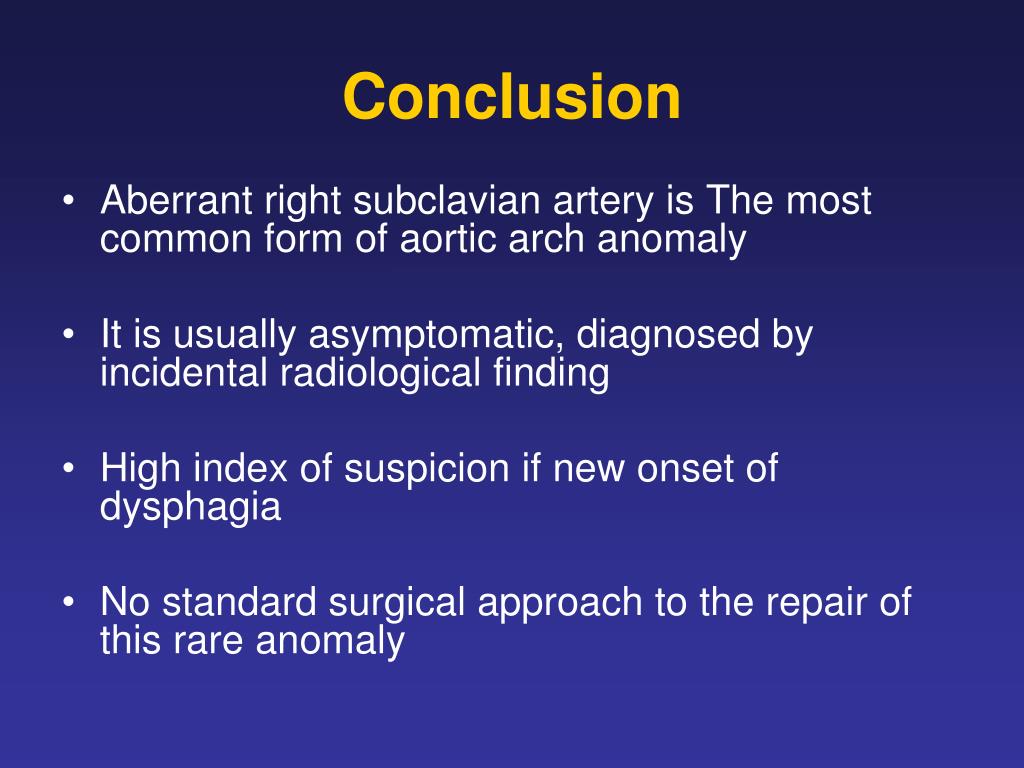 Conclusion

• Aberrant right subclavian artery is The most common form of aortic arch anomaly

• It is usually asymptomatic, diagnosed by incidental radiological finding

• High index of suspicion if new onset of dysphagia

• No standard surgical approach to the repair of this rare anomaly